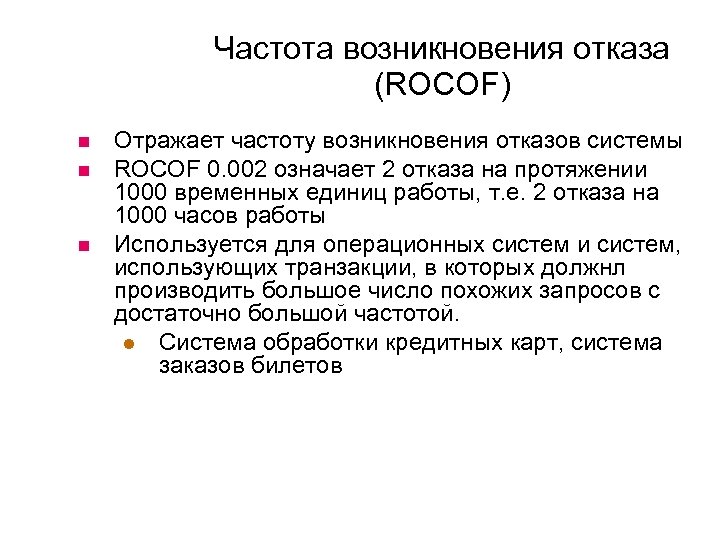 Частота возникновения отказа (ROCOF)

Отражает частоту возникновения отказов системы

ROCOF 0.002 означает 2 отказа на протяжении 1000 временных единиц работы, т.е. 2 отказа на 1000 часов работы

Используется для операционных систем и систем, использующих транзакции, в которых должнл производить большое число похожих запросов с достаточно большой частотой.

Система обработки кредитных карт, система заказов билетов